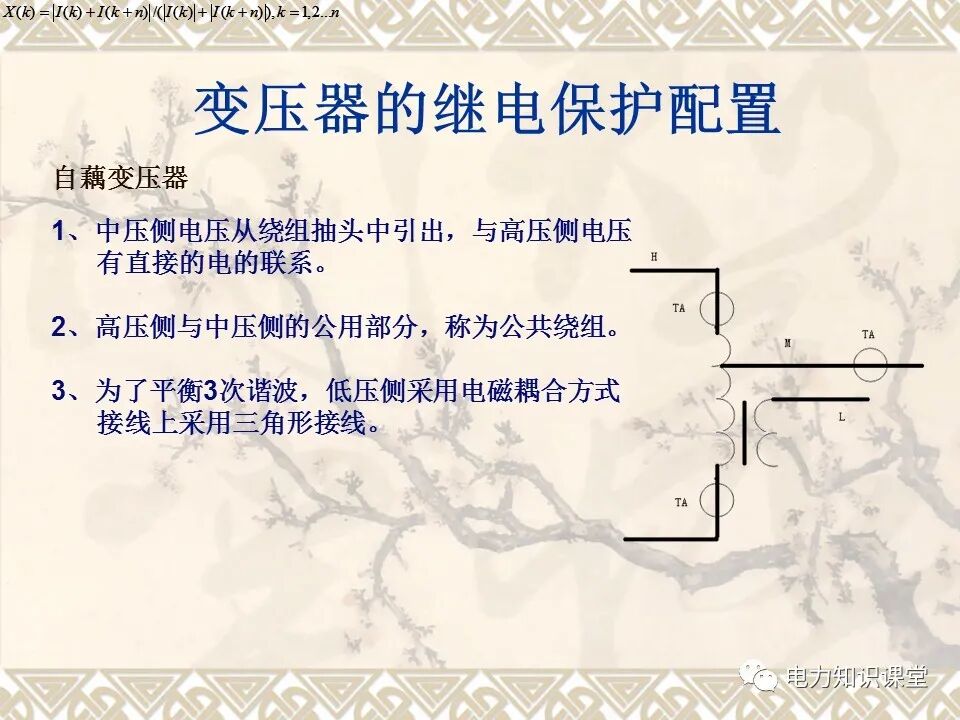 $X(k)=|I(k)+I(k+n)|/(|I(k)|+|I(k+n)|), k=1,2...n$

变压器的继电保护配置

自藕变压器

1、中压侧电压从绕组抽头中引出，与高压侧电压有直接的电的联系。

2、高压侧与中压侧的公用部分，称为公共绕组。

3、为了平衡3次谐波，低压侧采用电磁耦合方式接线上采用三角形接线。

H
TA
M
TA
L
TA

电力知识课堂